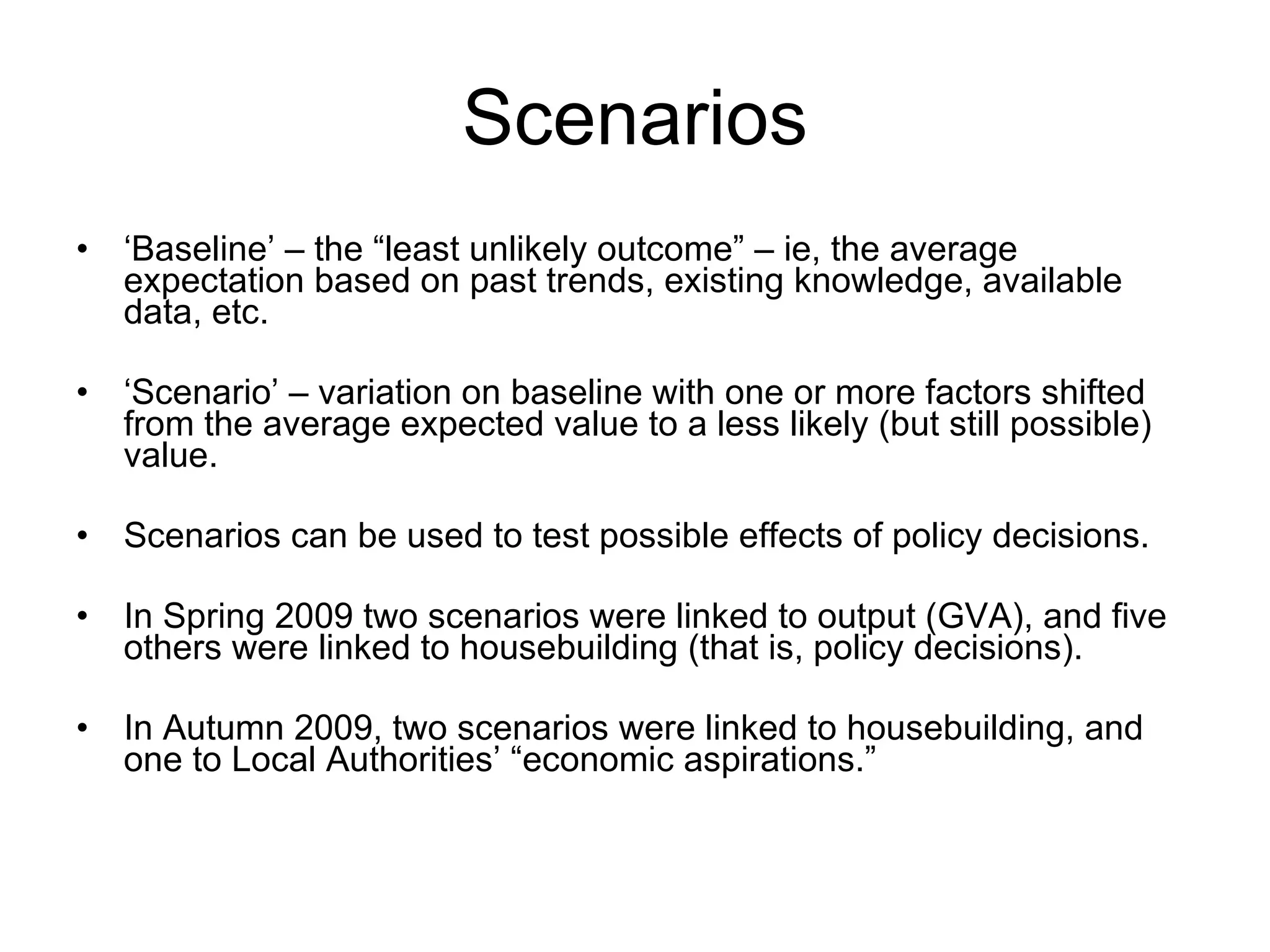 Scenarios

• ‘Baseline’ – the “least unlikely outcome” – ie, the average expectation based on past trends, existing knowledge, available data, etc.

• ‘Scenario’ – variation on baseline with one or more factors shifted from the average expected value to a less likely (but still possible) value.

• Scenarios can be used to test possible effects of policy decisions.

• In Spring 2009 two scenarios were linked to output (GVA), and five others were linked to housebuilding (that is, policy decisions).

• In Autumn 2009, two scenarios were linked to housebuilding, and one to Local Authorities’ “economic aspirations.”